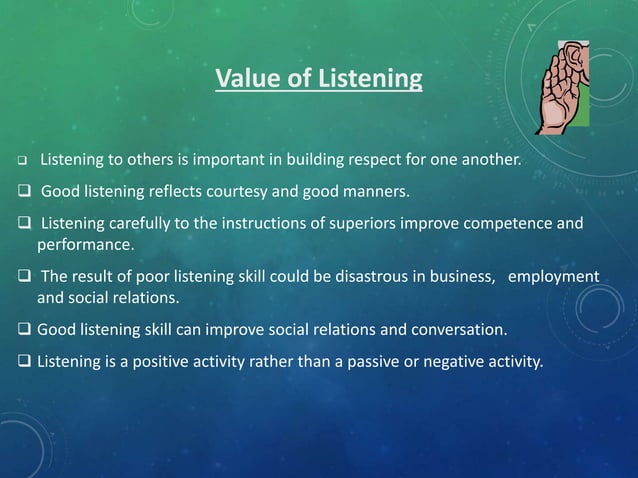 Value of Listening

❑ Listening to others is important in building respect for one another.

❑ Good listening reflects courtesy and good manners.

❑ Listening carefully to the instructions of superiors improve competence and performance.

❑ The result of poor listening skill could be disastrous in business, employment and social relations.

❑ Good listening skill can improve social relations and conversation.

❑ Listening is a positive activity rather than a passive or negative activity.